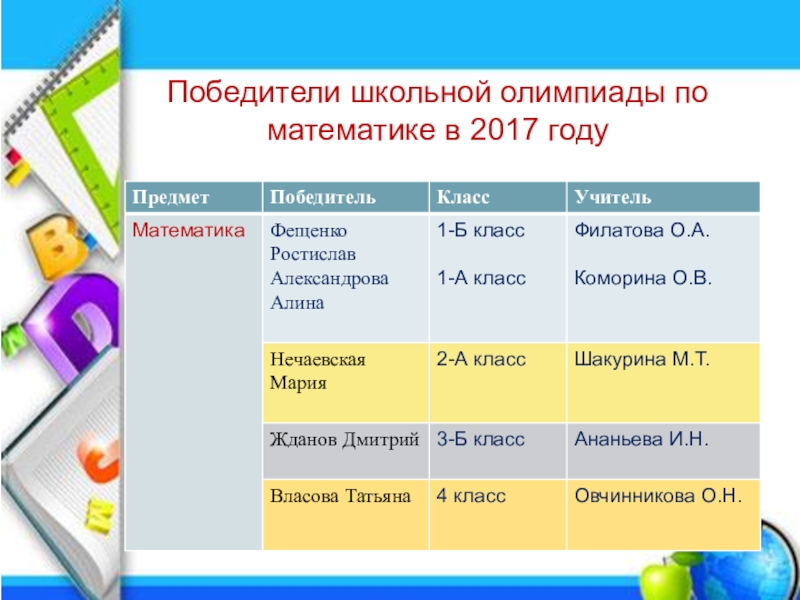 Победители школьной олимпиады по математике в 2017 году

| Предмет | Победитель | Класс | Учитель |
|---|---|---|---|
| Математика | Фещенко Ростислав Александрова Алина | 1-Б класс 1-А класс | Филатова О.А. Коморина О.В. |
| | Нечаевская Мария | 2-А класс | Шакурина М.Т. |
| | Жданов Дмитрий | 3-Б класс | Ананьева И.Н. |
| | Власова Татьяна | 4 класс | Овчинникова О.Н. |